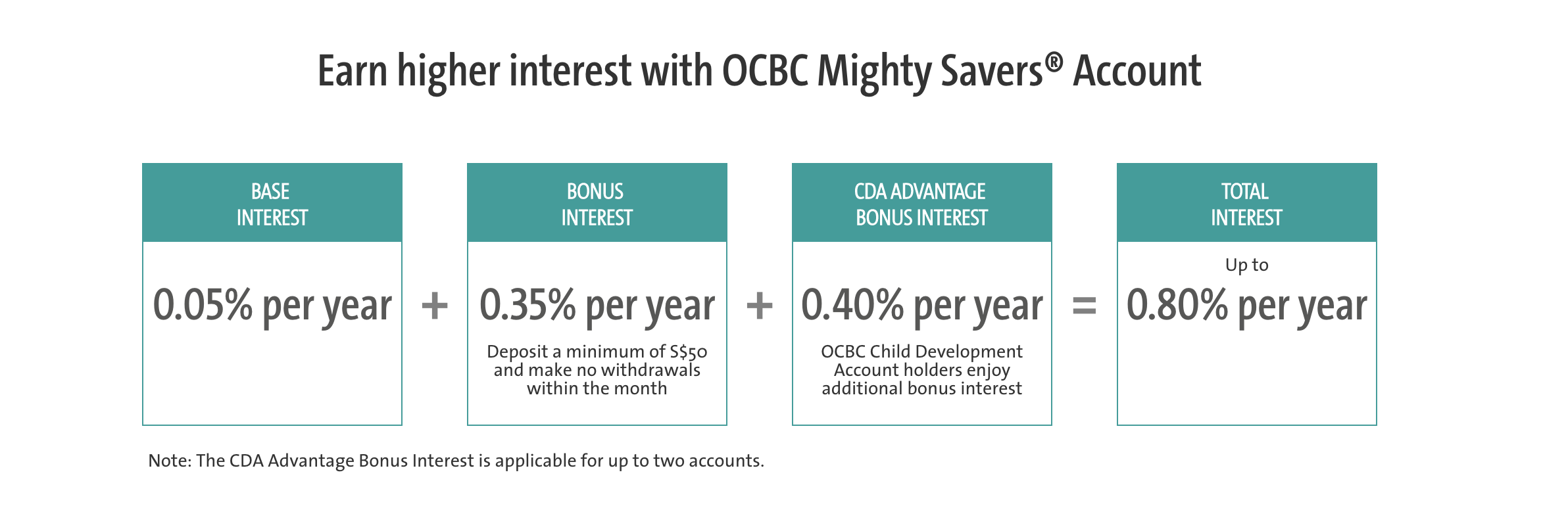 Earn higher interest with OCBC Mighty Savers® Account

BASE INTEREST

0.05% per year

+

BONUS INTEREST

0.35% per year

Deposit a minimum of S$50 and make no withdrawals within the month

+

CDA ADVANTAGE BONUS INTEREST

0.40% per year

OCBC Child Development Account holders enjoy additional bonus interest

=

TOTAL INTEREST

Up to

0.80% per year

Note: The CDA Advantage Bonus Interest is applicable for up to two accounts.